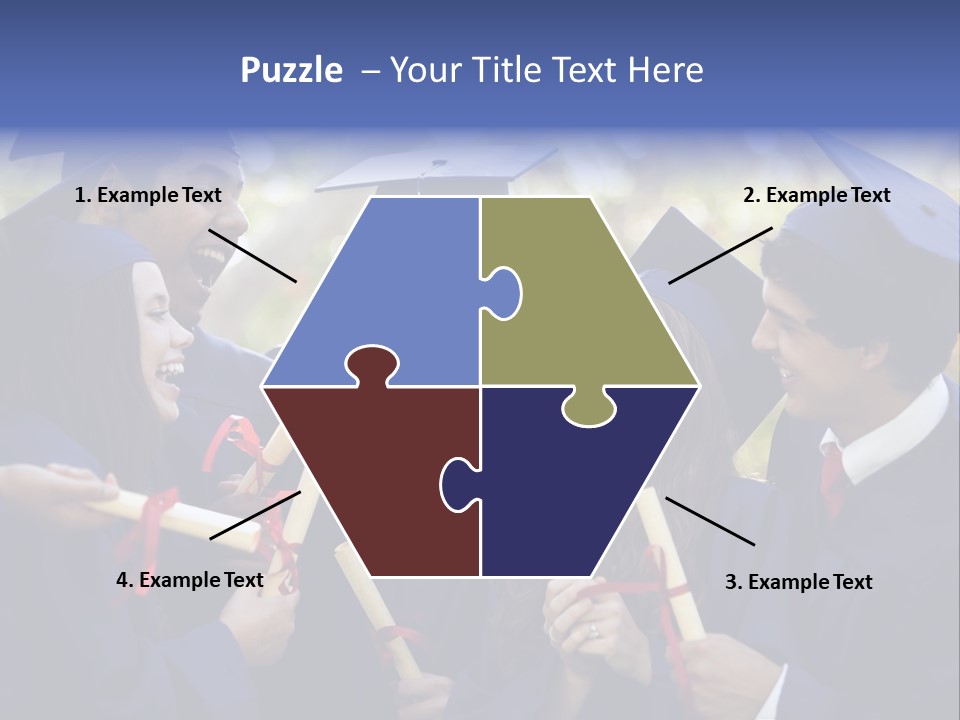 Puzzle – Your Title Text Here

1. Example Text

2. Example Text

4. Example Text

3. Example Text